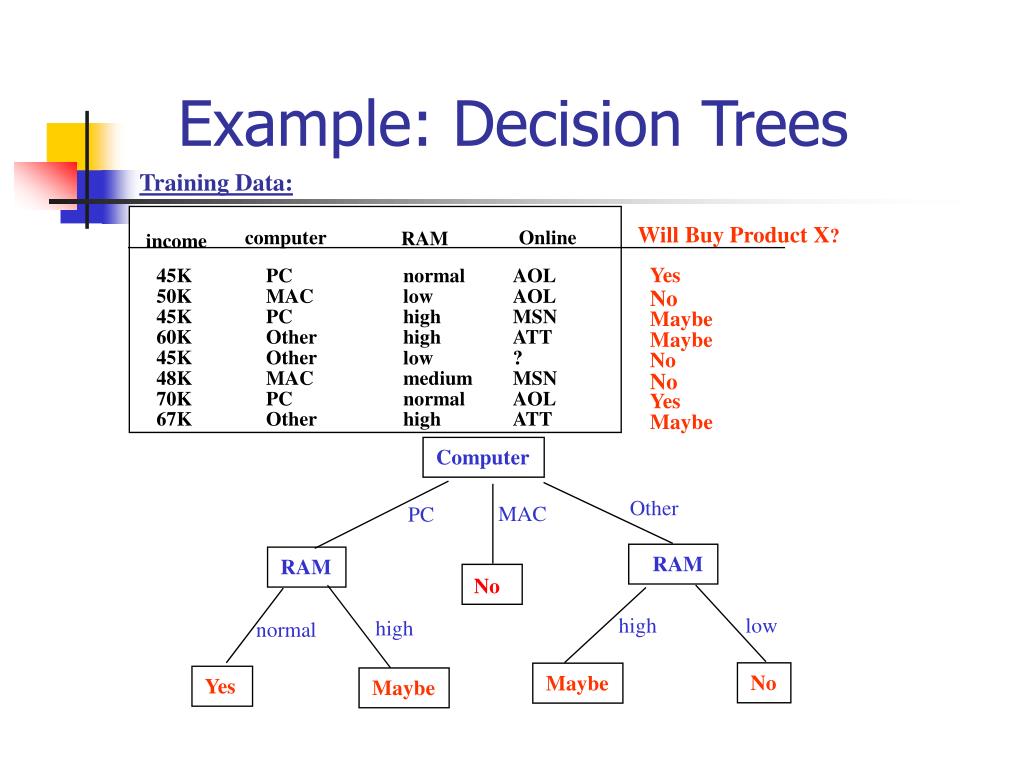 Example: Decision Trees

Training Data:

| income | computer | RAM | Online | Will Buy Product X? |
|---|---|---|---|---|
| 45K | PC | normal | AOL | Yes |
| 50K | MAC | low | AOL | No |
| 45K | PC | high | MSN | Maybe |
| 60K | Other | high | ATT | Maybe |
| 45K | Other | low | ? | No |
| 48K | MAC | medium | MSN | No |
| 70K | PC | normal | AOL | Yes |
| 67K | Other | high | ATT | Maybe |

Computer
PC
MAC
Other
RAM
No
RAM
normal
high
high
low
Yes
Maybe
Maybe
No